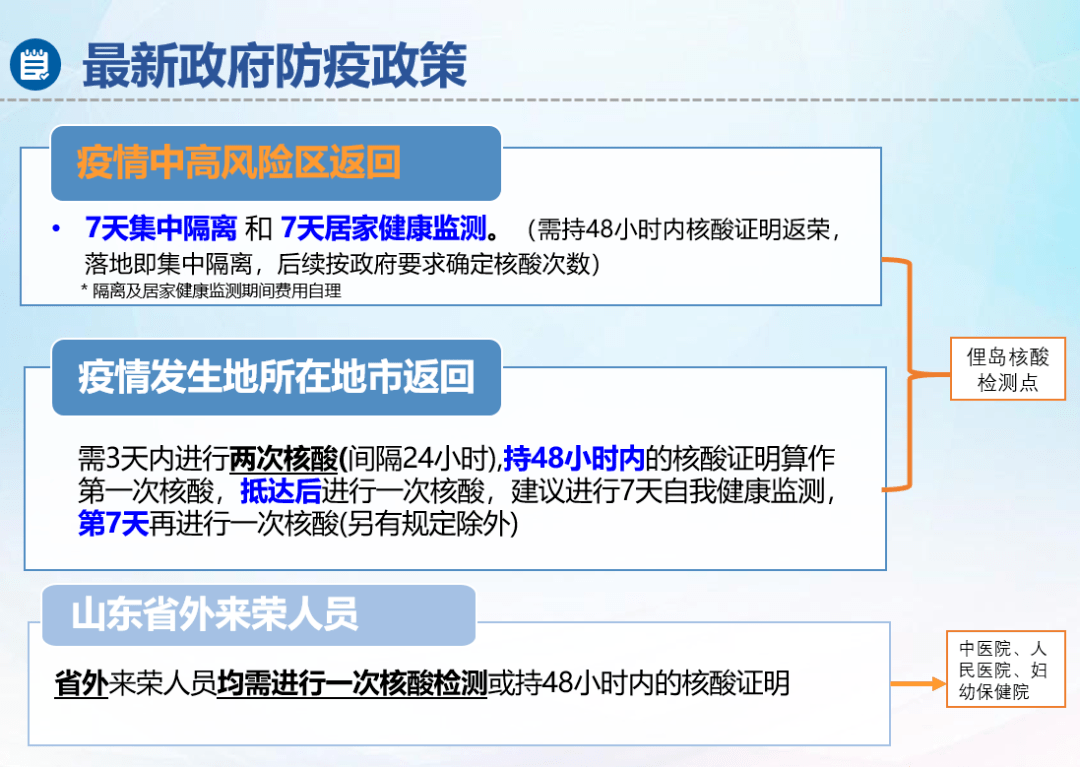 最新政府防疫政策

疫情中高风险区返回

• 7天集中隔离 和 7天居家健康监测。（需持48小时内核酸证明返荣，落地即集中隔离，后续按政府要求确定核酸次数）
* 隔离及居家健康监测期间费用自理

疫情发生地所在地市返回

需3天内进行两次核酸(间隔24小时),持48小时内的核酸证明算作第一次核酸，抵达后进行一次核酸，建议进行7天自我健康监测，第7天再进行一次核酸(另有规定除外)

俚岛核酸检测点

山东省外来荣人员

省外来荣人员均需进行一次核酸检测或持48小时内的核酸证明

中医院、人民医院、妇幼保健院